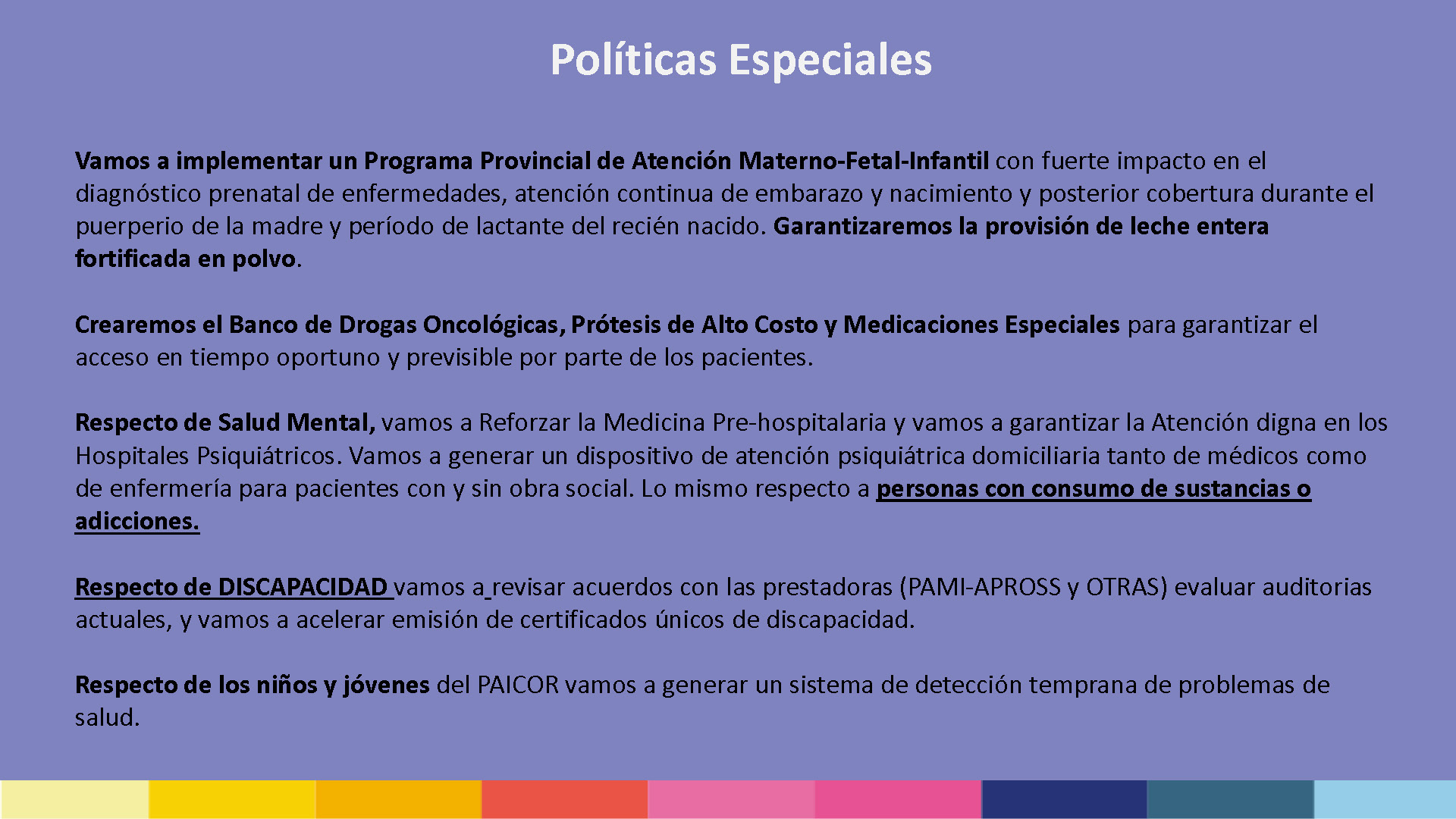 Políticas Especiales

Vamos a implementar un Programa Provincial de Atención Materno-Fetal-Infantil con fuerte impacto en el diagnóstico prenatal de enfermedades, atención continua de embarazo y nacimiento y posterior cobertura durante el puerperio de la madre y período de lactante del recién nacido. Garantizaremos la provisión de leche entera fortificada en polvo.

Crearemos el Banco de Drogas Oncológicas, Prótesis de Alto Costo y Medicaciones Especiales para garantizar el acceso en tiempo oportuno y previsible por parte de los pacientes.

Respecto de Salud Mental, vamos a Reforzar la Medicina Pre-hospitalaria y vamos a garantizar la Atención digna en los Hospitales Psiquiátricos. Vamos a generar un dispositivo de atención psiquiátrica domiciliaria tanto de médicos como de enfermería para pacientes con y sin obra social. Lo mismo respecto a personas con consumo de sustancias o adicciones.

Respecto de DISCAPACIDAD vamos a revisar acuerdos con las prestadoras (PAMI-APROSS y OTRAS) evaluar auditorias actuales, y vamos a acelerar emisión de certificados únicos de discapacidad.

Respecto de los niños y jóvenes del PAICOR vamos a generar un sistema de detección temprana de problemas de salud.